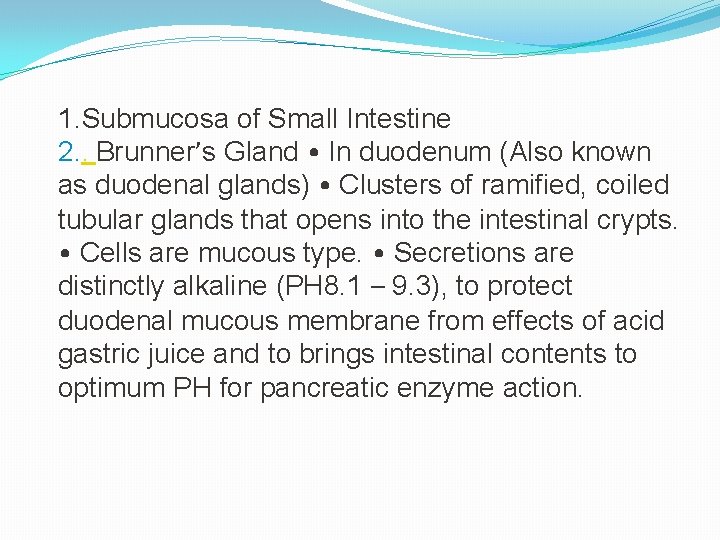 1.Submucosa of Small Intestine
2.. Brunner's Gland • In duodenum (Also known as duodenal glands) • Clusters of ramified, coiled tubular glands that opens into the intestinal crypts. • Cells are mucous type. • Secretions are distinctly alkaline (PH8.1 – 9.3), to protect duodenal mucous membrane from effects of acid gastric juice and to brings intestinal contents to optimum PH for pancreatic enzyme action.